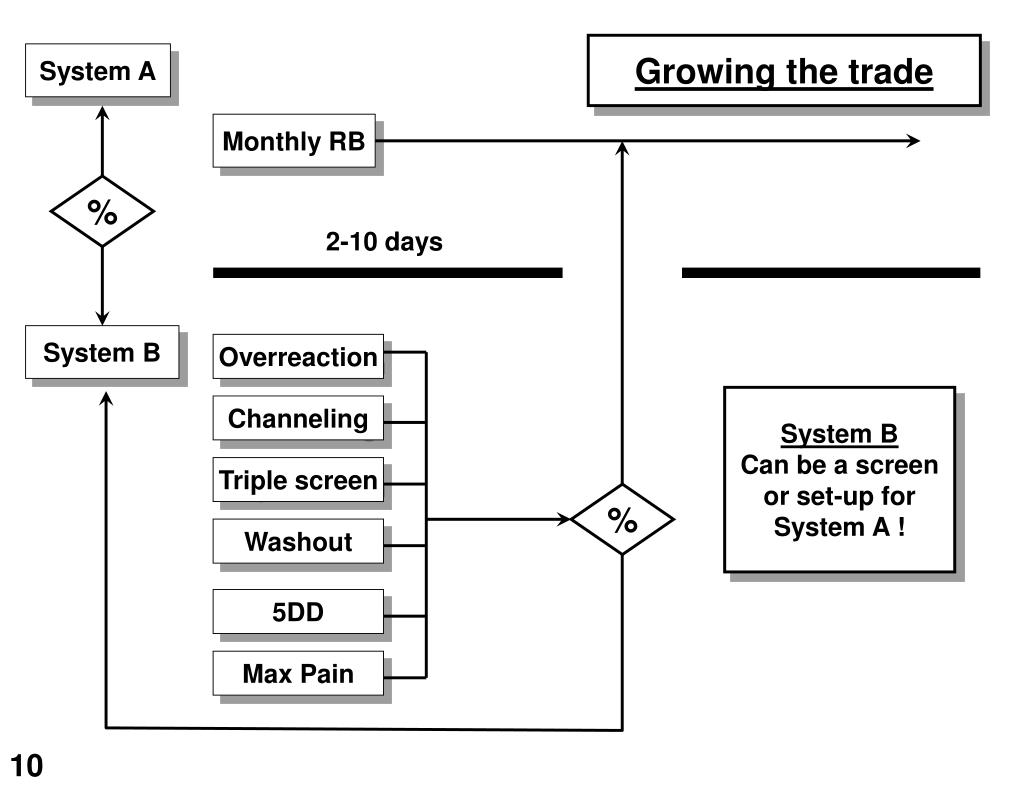 System A

Growing the trade

Monthly RB

%

2-10 days

System B

Overreaction

Channeling

Triple screen

Washout

5DD

Max Pain

%

System B
Can be a screen or set-up for System A !

10